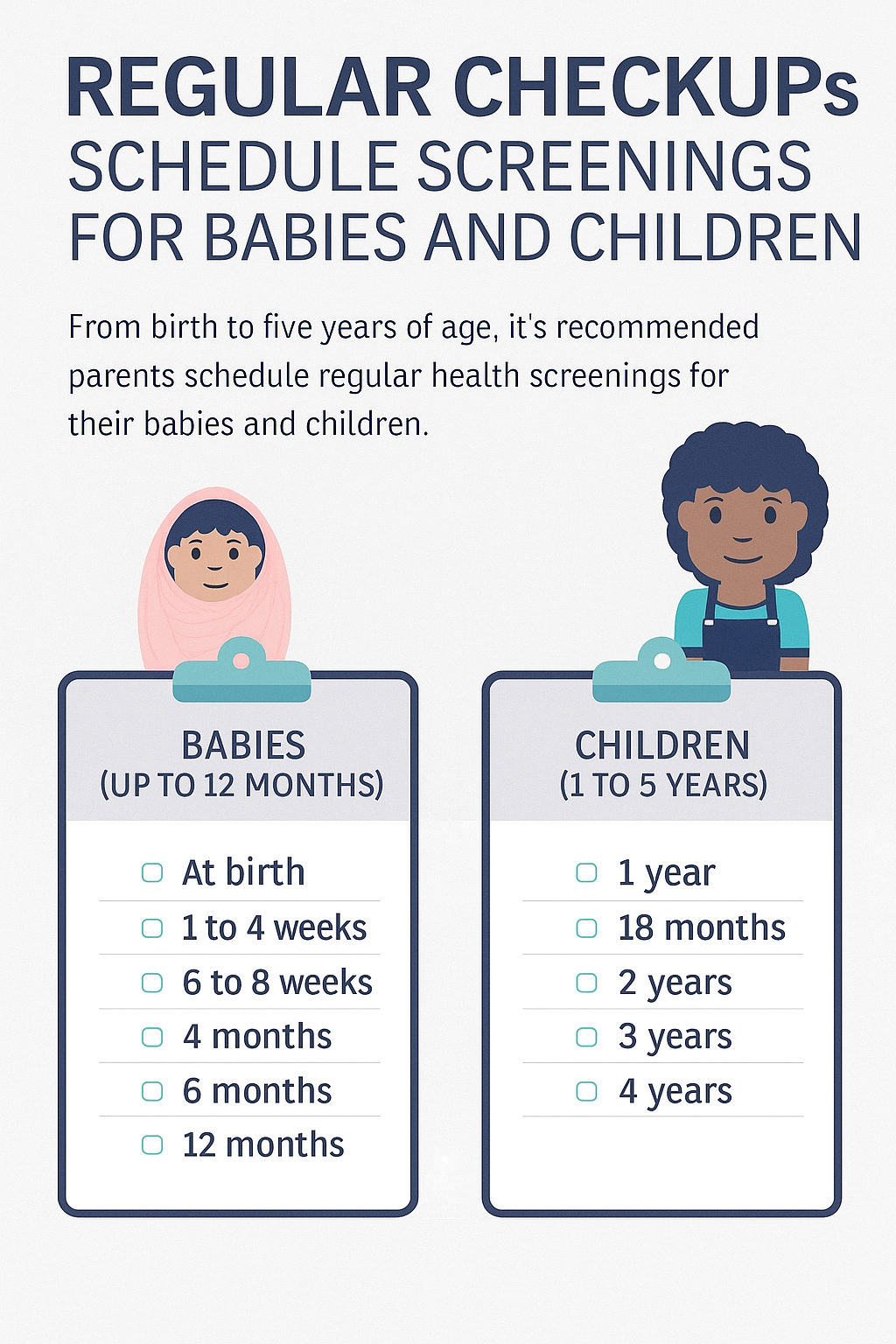 REGULAR CHECKUPs
SCHEDULE SCREENINGS FOR BABIES AND CHILDREN

From birth to five years of age, it's recommended parents schedule regular health screenings for their babies and children.

BABIES
(UP TO 12 MONTHS)

At birth
1 to 4 weeks
6 to 8 weeks
4 months
6 months
12 months

CHILDREN
(1 TO 5 YEARS)

1 year
18 months
2 years
3 years
4 years